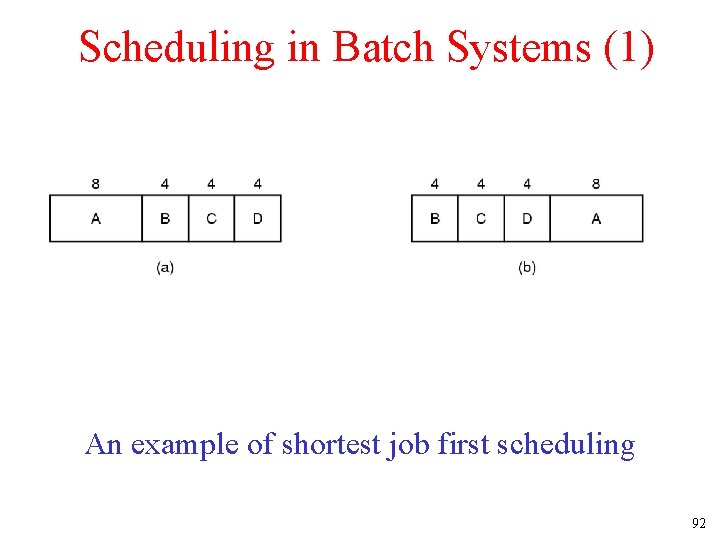 Scheduling in Batch Systems (1)

8 4 4 4
A B C D
(a)

4 4 4 8
B C D A
(b)

An example of shortest job first scheduling

92